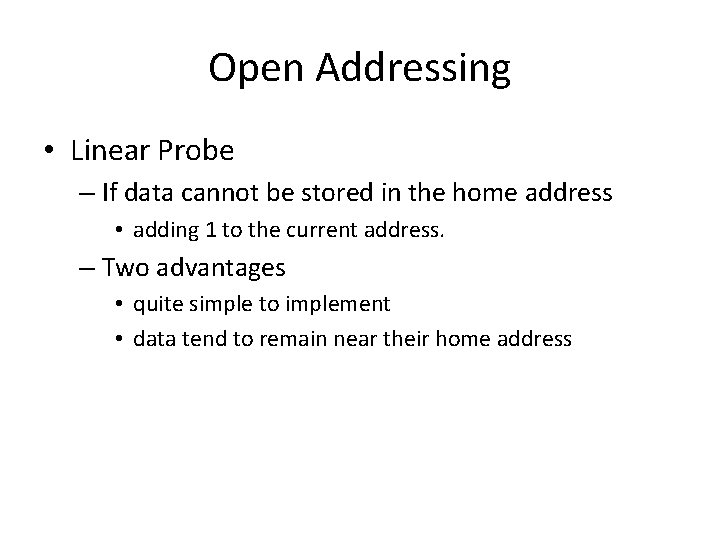 Open Addressing

• Linear Probe
– If data cannot be stored in the home address
• adding 1 to the current address.
– Two advantages
• quite simple to implement
• data tend to remain near their home address